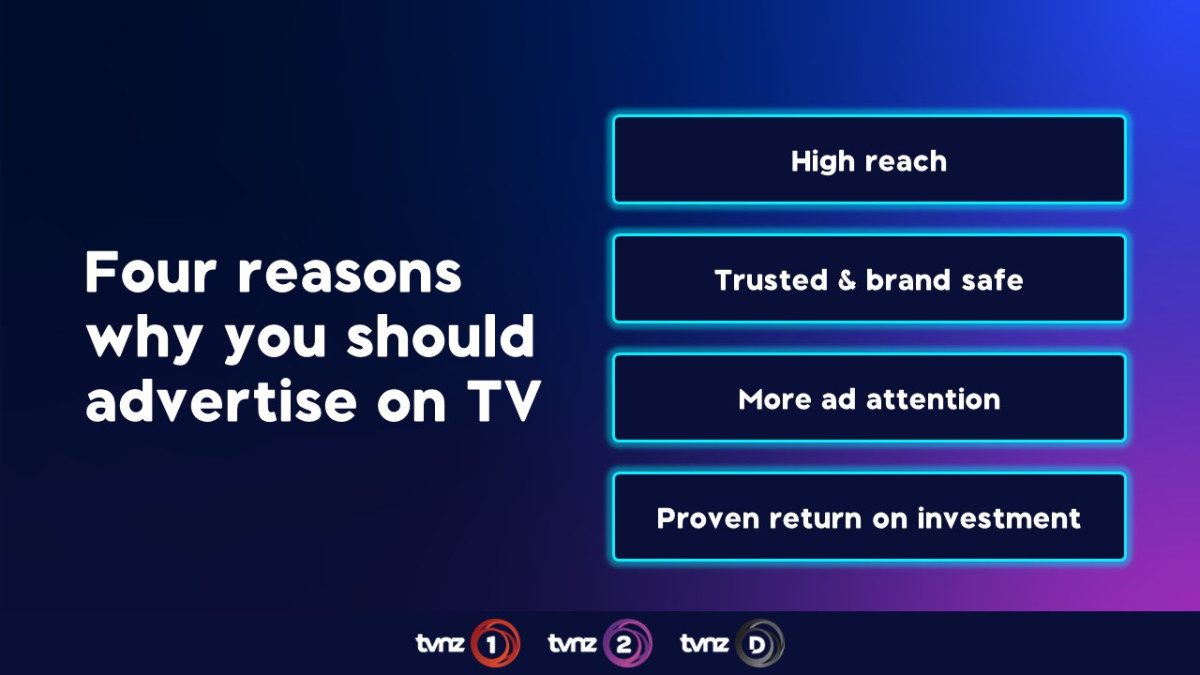 Four reasons why you should advertise on TV

High reach

Trusted & brand safe

More ad attention

Proven return on investment

tvnz 1 tvnz 2 tvnz D